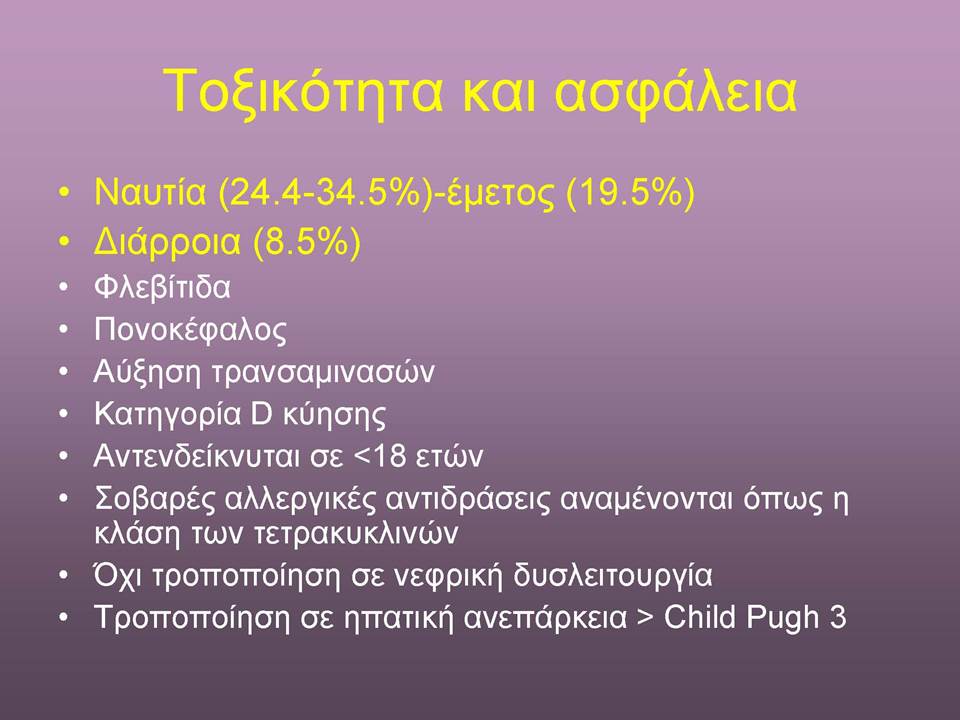 Τοξικότητα και ασφάλεια

• Ναυτία (24.4-34.5%)-έμετος (19.5%)
• Διάρροια (8.5%)
• Φλεβίτιδα
• Πονοκέφαλος
• Αύξηση τρανσαμινασών
• Κατηγορία D κύησης
• Αντενδείκνυται σε <18 ετών
• Σοβαρές αλλεργικές αντιδράσεις αναμένονται όπως η κλάση των τετρακυκλινών
• Όχι τροποποίηση σε νεφρική δυσλειτουργία
• Τροποποίηση σε ηπατική ανεπάρκεια > Child Pugh 3